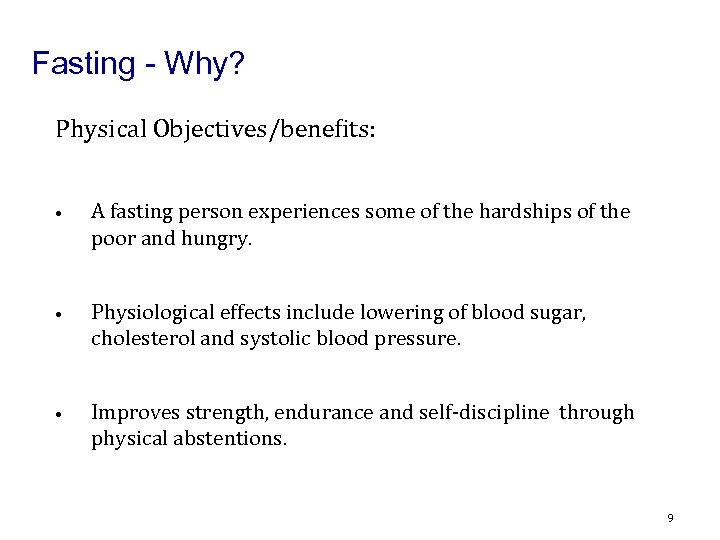 Fasting - Why?

Physical Objectives/benefits:

• A fasting person experiences some of the hardships of the poor and hungry.

• Physiological effects include lowering of blood sugar, cholesterol and systolic blood pressure.

• Improves strength, endurance and self-discipline through physical abstentions.

9